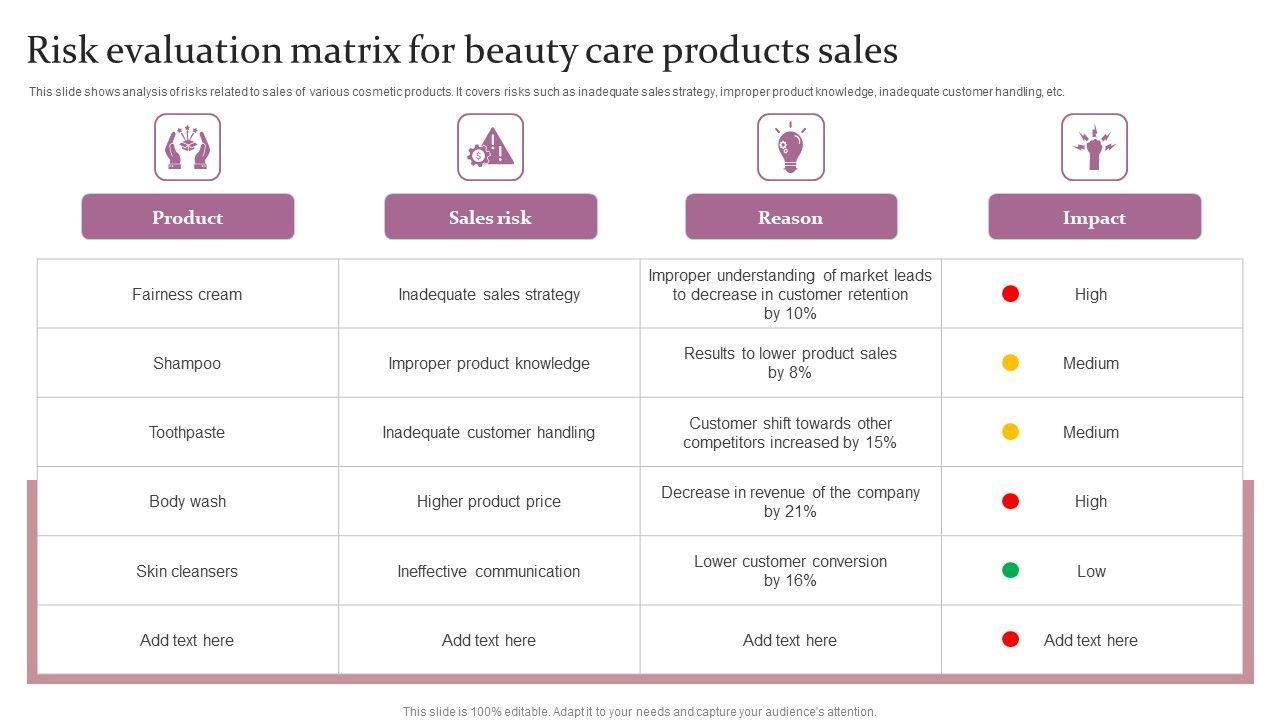 Risk evaluation matrix for beauty care products sales

This slide shows analysis of risks related to sales of various cosmetic products. It covers risks such as inadequate sales strategy, improper product knowledge, inadequate customer handling, etc.

| Product | Sales risk | Reason | Impact |
|---|---|---|---|
| Fairness cream | Inadequate sales strategy | Improper understanding of market leads to decrease in customer retention by 10% | High |
| Shampoo | Improper product knowledge | Results to lower product sales by 8% | Medium |
| Toothpaste | Inadequate customer handling | Customer shift towards other competitors increased by 15% | Medium |
| Body wash | Higher product price | Decrease in revenue of the company by 21% | High |
| Skin cleansers | Ineffective communication | Lower customer conversion by 16% | Low |
| Add text here | Add text here | Add text here | Add text here |

This slide is 100% editable. Adapt it to your needs and capture your audience's attention.